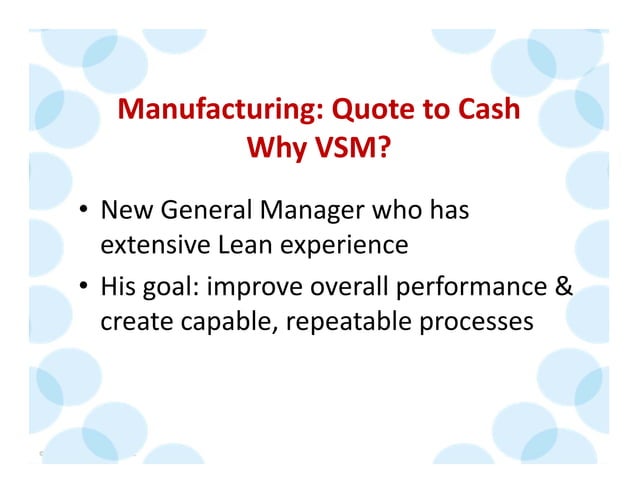 Manufacturing: Quote to Cash
Why VSM?

• New General Manager who has extensive Lean experience
• His goal: improve overall performance & create capable, repeatable processes